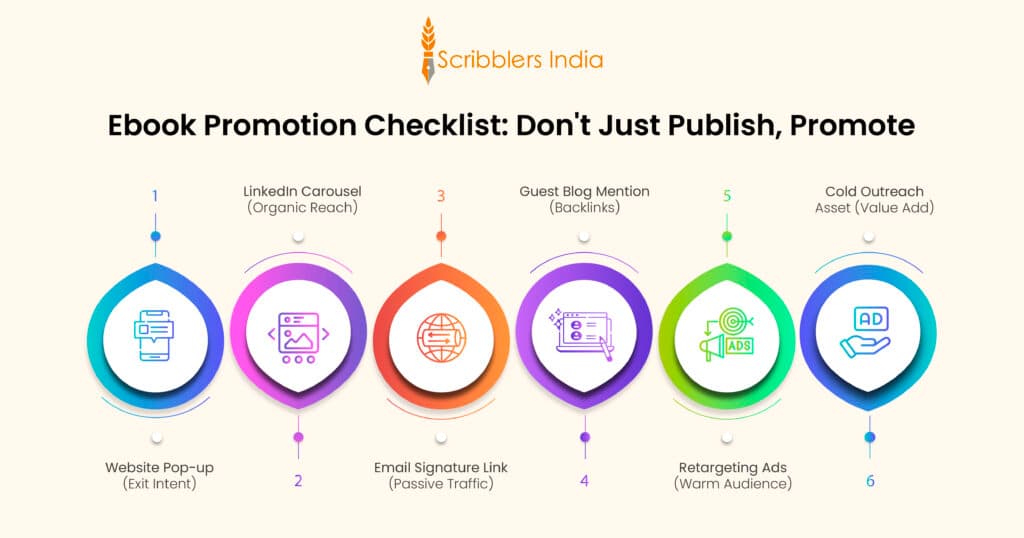 Scribblers India

Ebook Promotion Checklist: Don't Just Publish, Promote

1

Website Pop-up
(Exit Intent)

LinkedIn Carousel
(Organic Reach)

2

3

Email Signature Link
(Passive Traffic)

Guest Blog Mention
(Backlinks)

4

5

ADS

Retargeting Ads
(Warm Audience)

Cold Outreach
Asset (Value Add)

AD

6